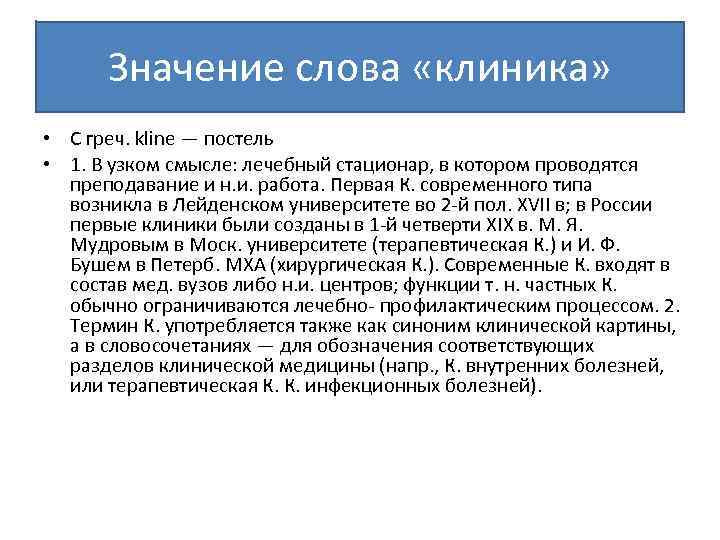 Значение слова «клиника»

• С греч. kline — постель

• 1. В узком смысле: лечебный стационар, в котором проводятся преподавание и н.и. работа. Первая К. современного типа возникла в Лейденском университете во 2-й пол. XVII в; в России первые клиники были созданы в 1-й четверти XIX в. М. Я. Мудровым в Моск. университете (терапевтическая К.) и И. Ф. Бушем в Петерб. МХА (хирургическая К.). Современные К. входят в состав мед. вузов либо н.и. центров; функции т. н. частных К. обычно ограничиваются лечебно- профилактическим процессом. 2. Термин К. употребляется также как синоним клинической картины, а в словосочетаниях — для обозначения соответствующих разделов клинической медицины (напр., К. внутренних болезней, или терапевтическая К. К. инфекционных болезней).